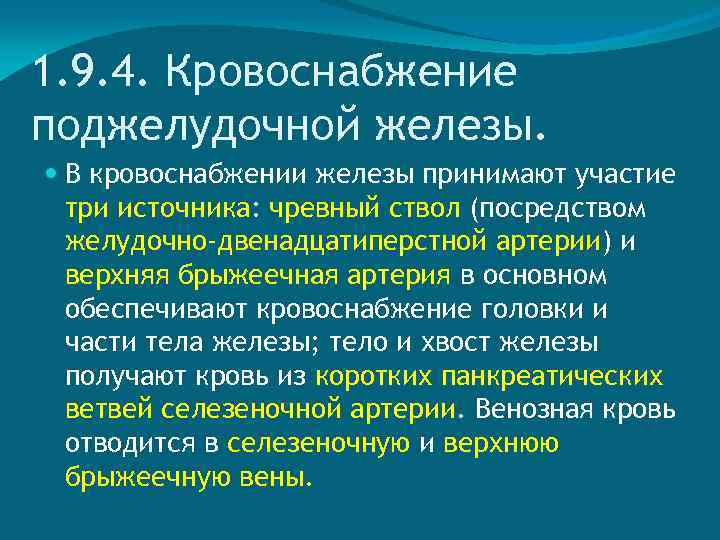 1.9.4. Кровоснабжение поджелудочной железы.

В кровоснабжении железы принимают участие три источника: чревный ствол (посредством желудочно-двенадцатиперстной артерии) и верхняя брыжеечная артерия в основном обеспечивают кровоснабжение головки и части тела железы; тело и хвост железы получают кровь из коротких панкреатических ветвей селезеночной артерии. Венозная кровь отводится в селезеночную и верхнюю брыжеечную вены.